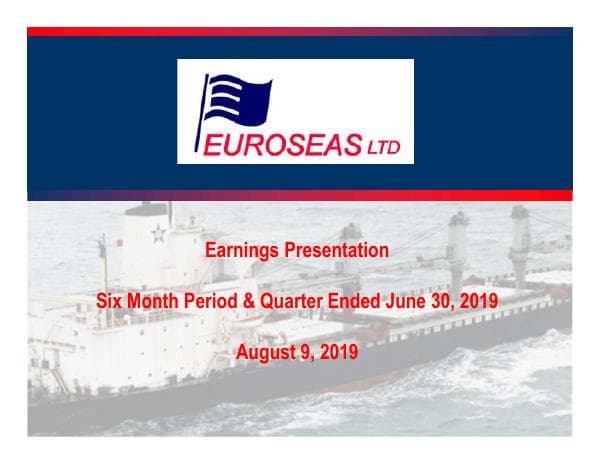 EUROSEAS LTD

Earnings Presentation

Six Month Period & Quarter Ended June 30, 2019

August 9, 2019